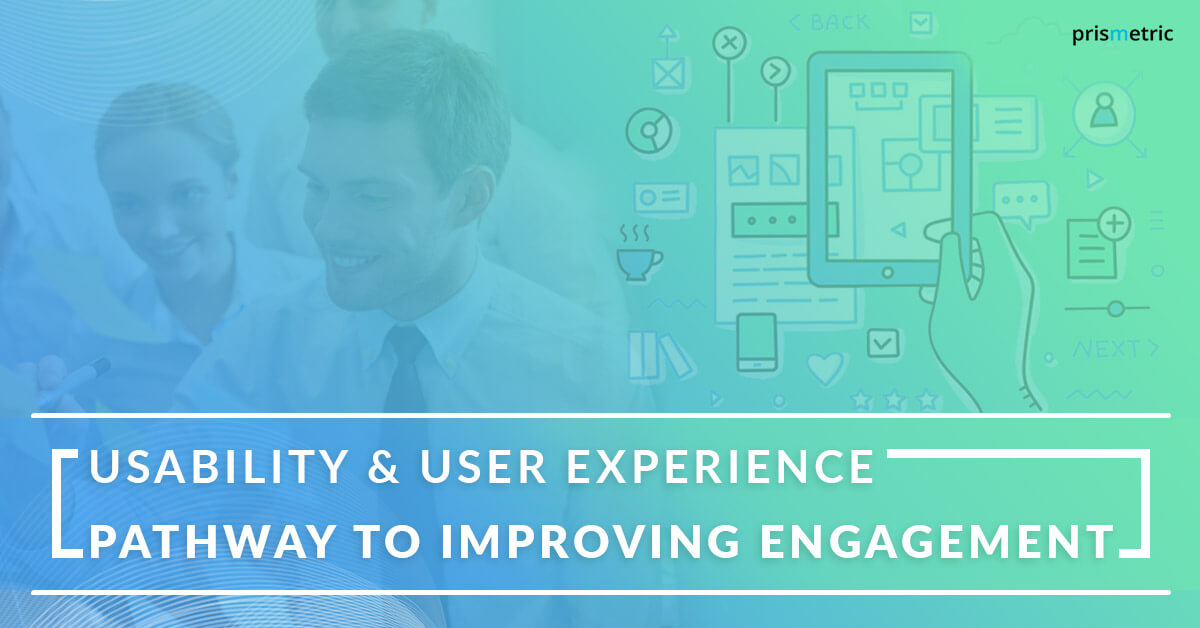 prismetric

< BACK

NEXT >

USABILITY & USER EXPERIENCE
PATHWAY TO IMPROVING ENGAGEMENT